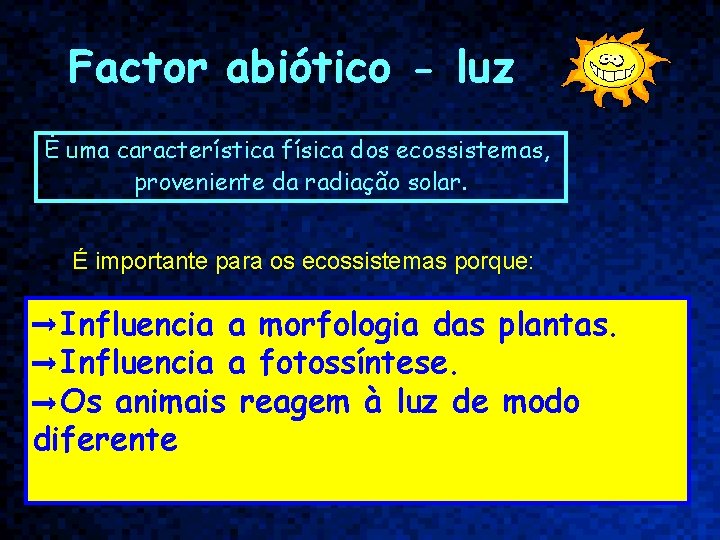 Factor abiótico - luz

É uma característica física dos ecossistemas, proveniente da radiação solar.

É importante para os ecossistemas porque:

→Influencia a morfologia das plantas.
→Influencia a fotossíntese.
→Os animais reagem à luz de modo diferente